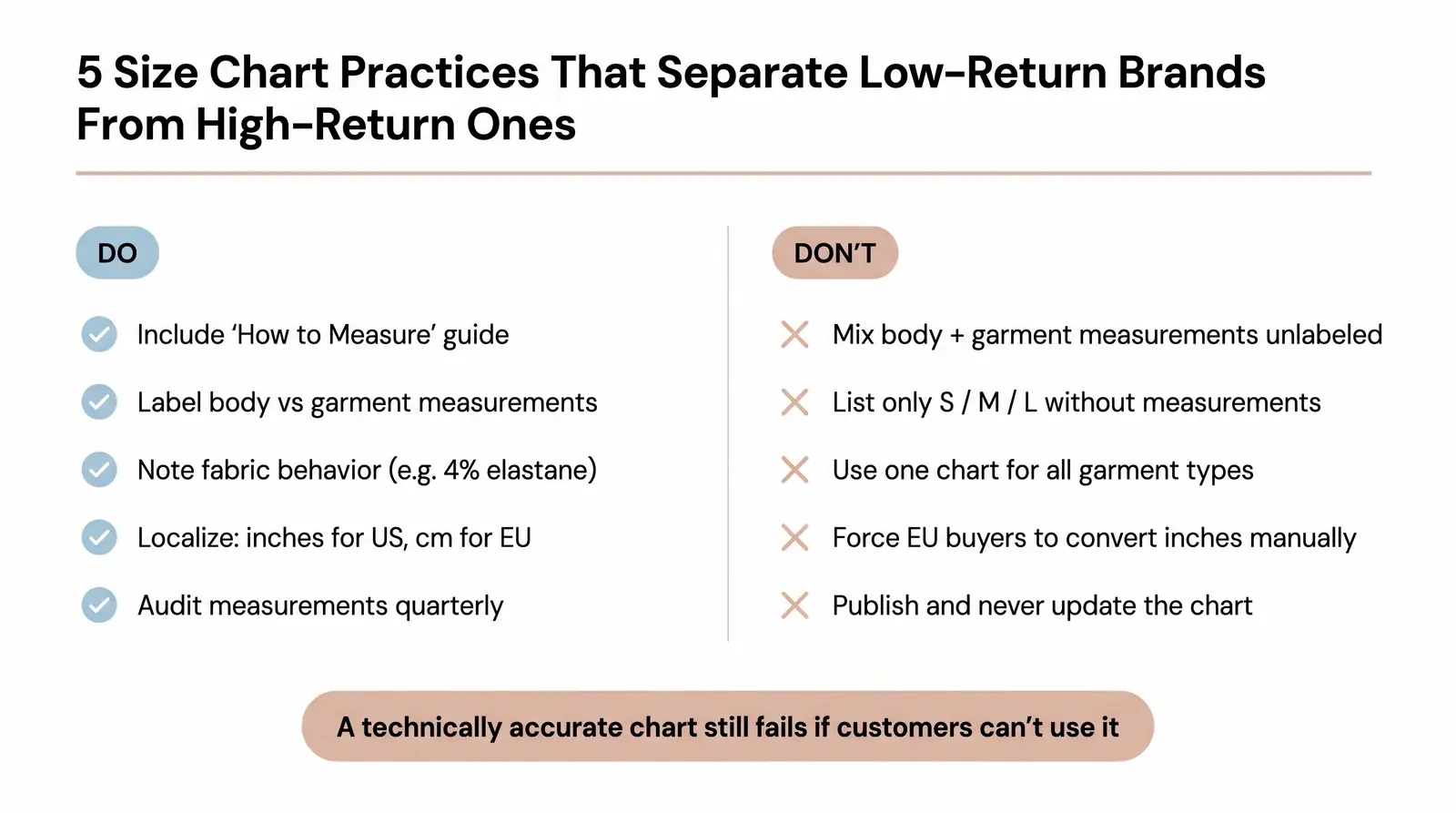 5 Size Chart Practices That Separate Low-Return Brands From High-Return Ones

DO

Include ‘How to Measure’ guide

Label body vs garment measurements

Note fabric behavior (e.g. 4% elastane)

Localize: inches for US, cm for EU

Audit measurements quarterly

DON’T

Mix body + garment measurements unlabeled

List only S / M / L without measurements

Use one chart for all garment types

Force EU buyers to convert inches manually

Publish and never update the chart

A technically accurate chart still fails if customers can’t use it